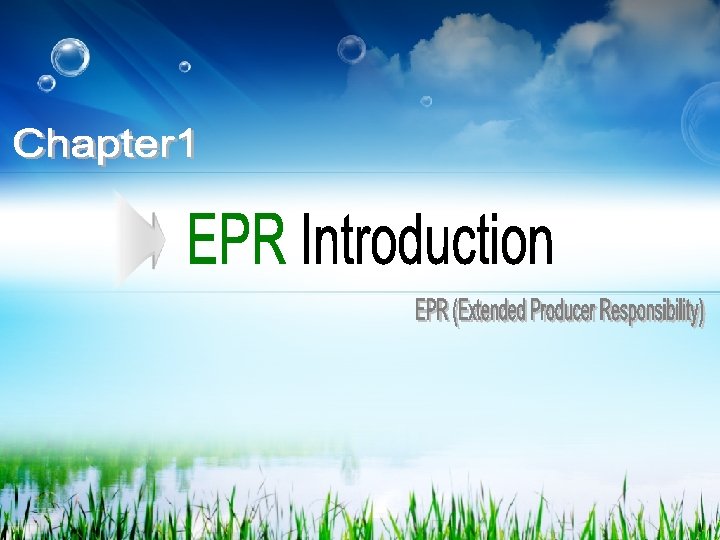 Chapter1

EPR Introduction

EPR (Extended Producer Responsibility)